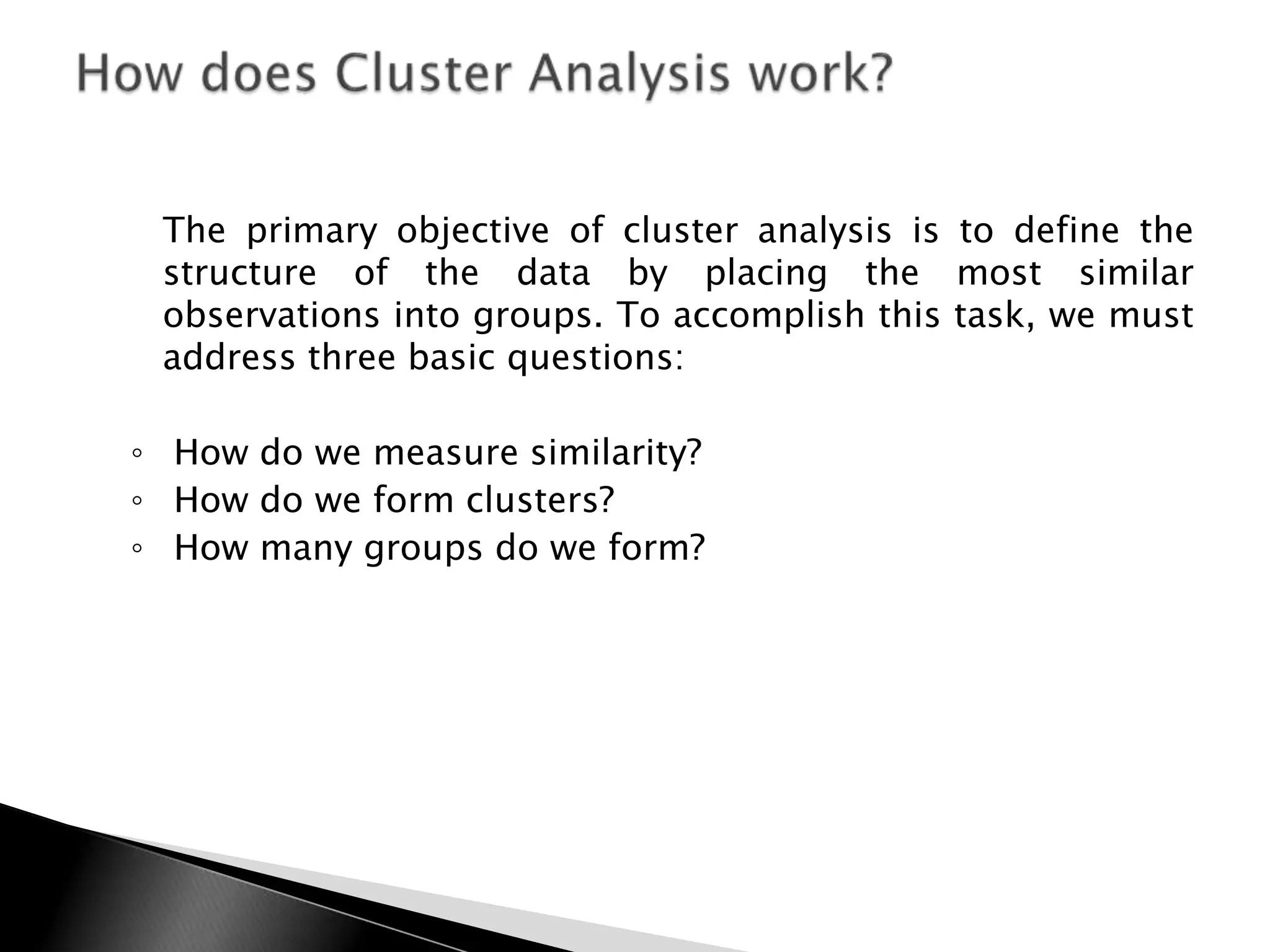 How does Cluster Analysis work?

The primary objective of cluster analysis is to define the structure of the data by placing the most similar observations into groups. To accomplish this task, we must address three basic questions:

◦ How do we measure similarity?
◦ How do we form clusters?
◦ How many groups do we form?